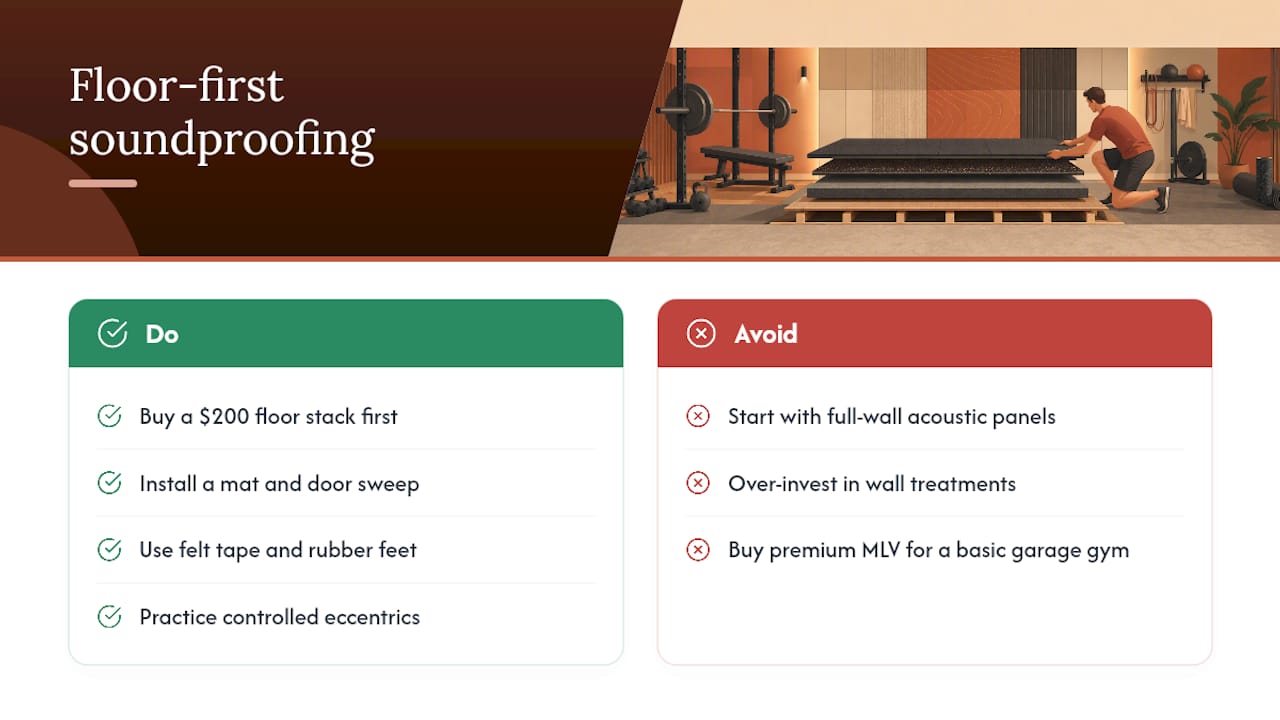 Floor-first soundproofing

Do

Buy a \$200 floor stack first

Install a mat and door sweep

Use felt tape and rubber feet

Practice controlled eccentrics

Avoid

Start with full-wall acoustic panels

Over-invest in wall treatments

Buy premium MLV for a basic garage gym